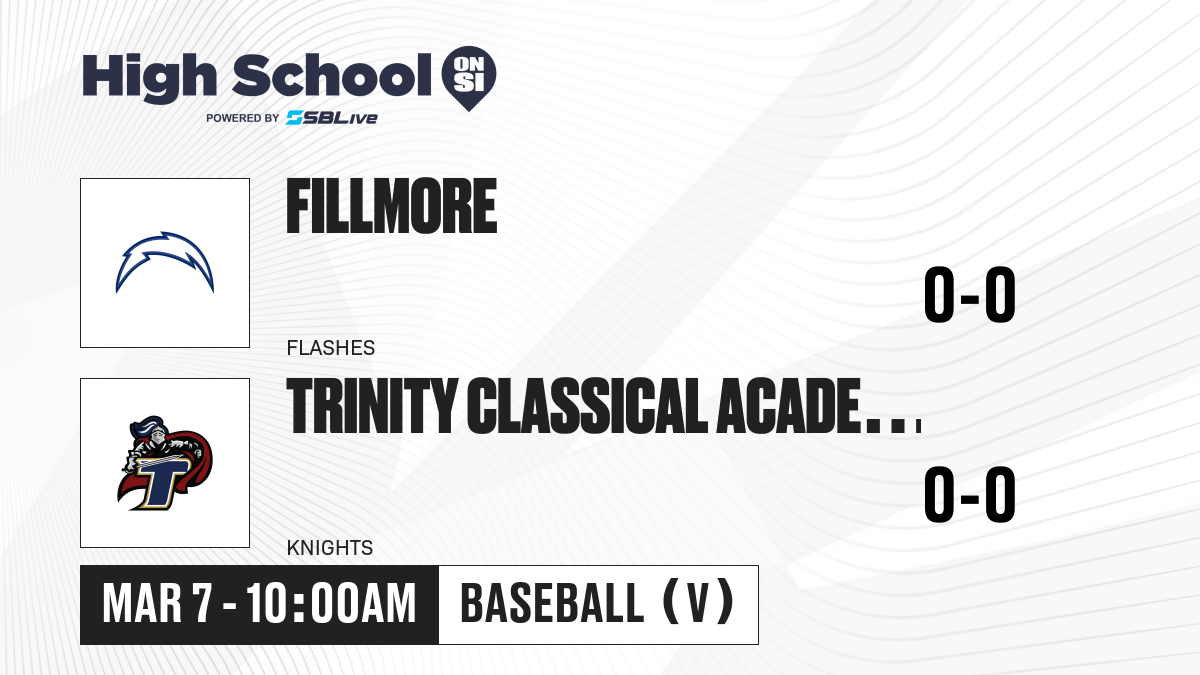 High School ON SI
POWERED BY SBLive

FILLMORE
0-0
FLASHES

TRINITY CLASSICAL ACADE...
0-0
KNIGHTS

MAR 7 - 10:00AM
BASEBALL (V)